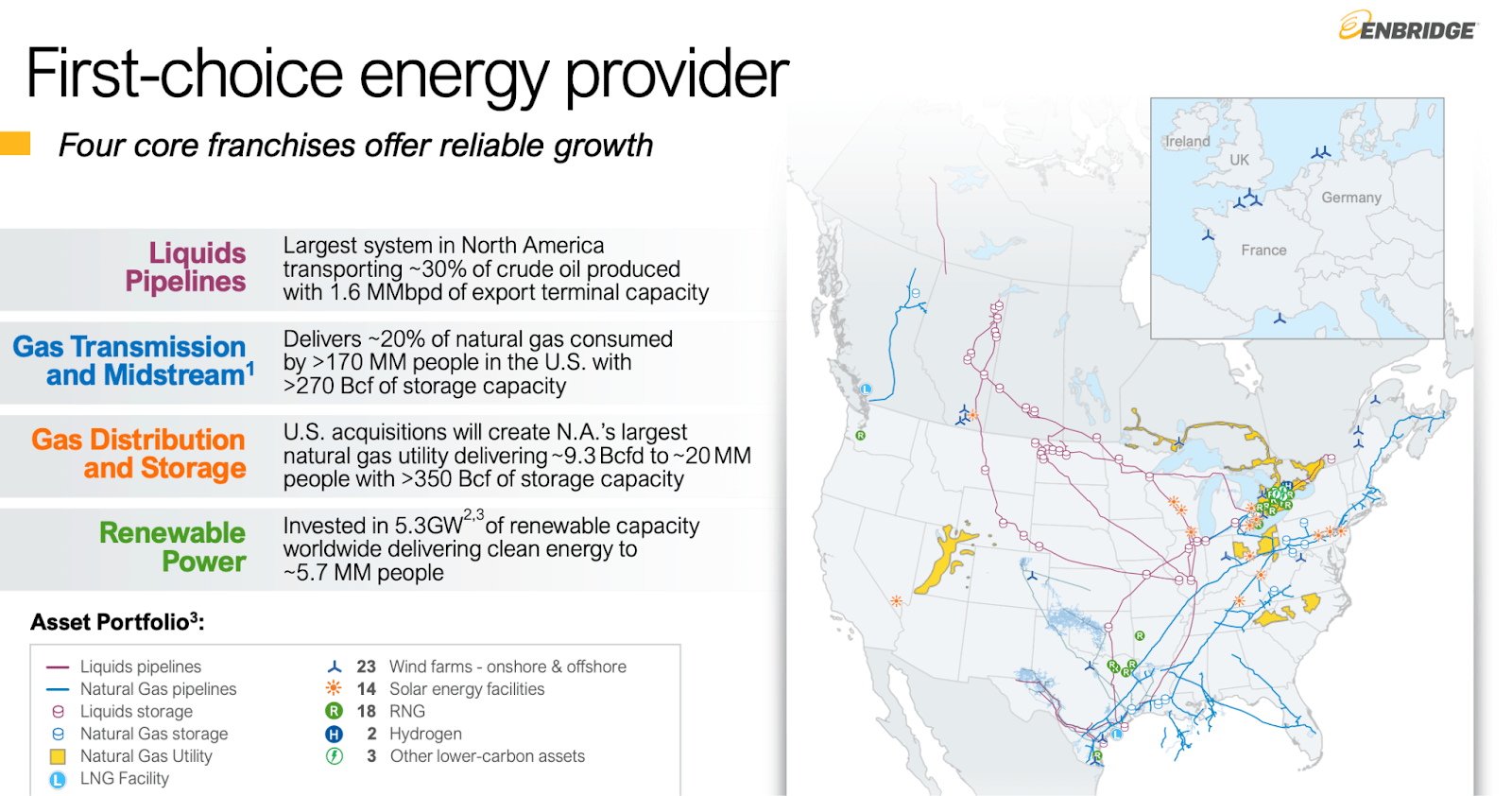 ENBRIDGE

First-choice energy provider

Four core franchises offer reliable growth

Liquids Pipelines

Largest system in North America transporting ~30% of crude oil produced with 1.6 MMbpd of export terminal capacity

Gas Transmission and Midstream$^1$

Delivers ~20% of natural gas consumed by >170 MM people in the U.S. with >270 Bcf of storage capacity

Gas Distribution and Storage

U.S. acquisitions will create N.A.'s largest natural gas utility delivering ~9.3 Bcfd to ~20 MM people with >350 Bcf of storage capacity

Renewable Power

Invested in 5.3GW$^{2,3}$ of renewable capacity worldwide delivering clean energy to ~5.7 MM people

Asset Portfolio$^3$:

Liquids pipelines
Natural Gas pipelines
Liquids storage
Natural Gas storage
Natural Gas Utility
LNG Facility

23 Wind farms - onshore & offshore
14 Solar energy facilities
18 RNG
2 Hydrogen
3 Other lower-carbon assets

Ireland
UK
Germany
France